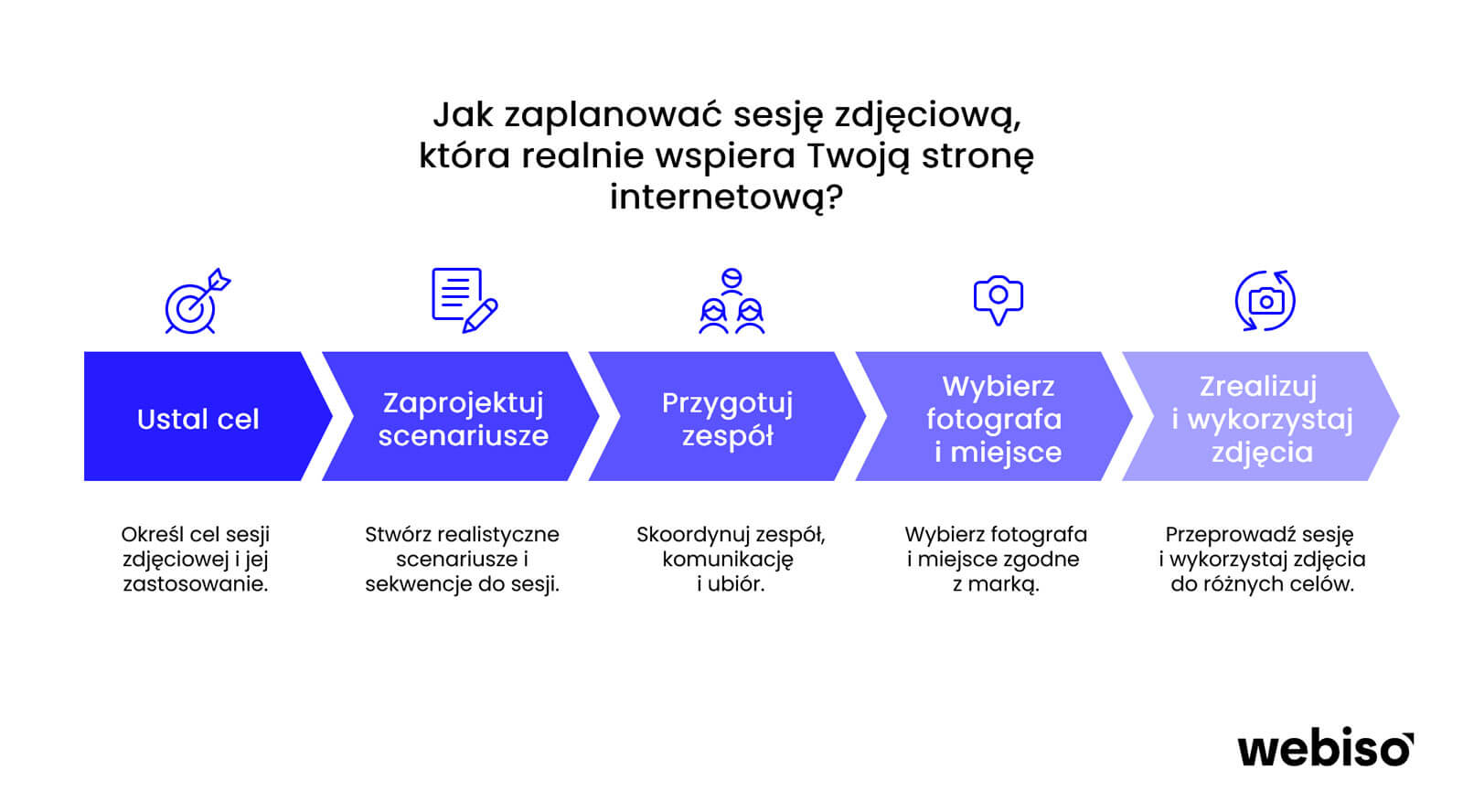 Jak zaplanować sesję zdjęciową, która realnie wspiera Twoją stronę internetową?

Ustal cel

Zaprojektuj scenariusze

Przygotuj zespół

Wybierz fotografa i miejsce

Zrealizuj i wykorzystaj zdjęcia

Określ cel sesji zdjęciowej i jej zastosowanie.

Stwórz realistyczne scenariusze i sekwencje do sesji.

Skoordynuj zespół, komunikację i ubiór.

Wybierz fotografa i miejsce zgodne z marką.

Przeprowadź sesję i wykorzystaj zdjęcia do różnych celów.

webiso